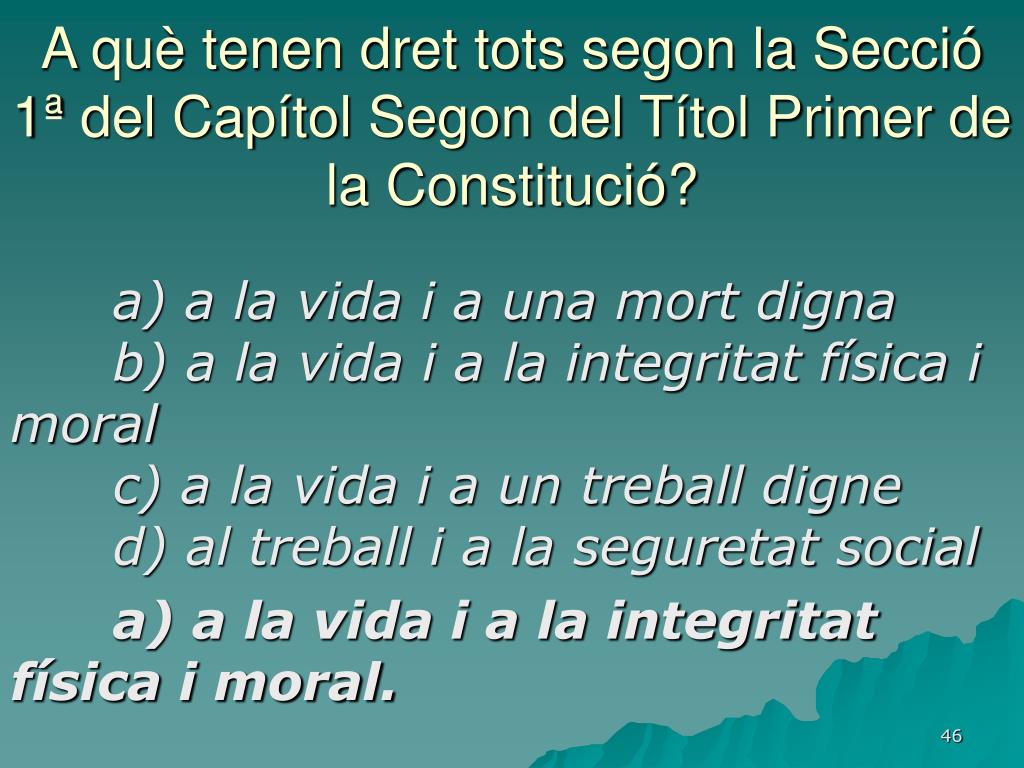 A què tenen dret tots segon la Secció 1ª del Capítol Segon del Títol Primer de la Constitució?

a) a la vida i a una mort digna
b) a la vida i a la integritat física i moral
c) a la vida i a un treball digne
d) al treball i a la seguretat social

a) a la vida i a la integritat física i moral.

46